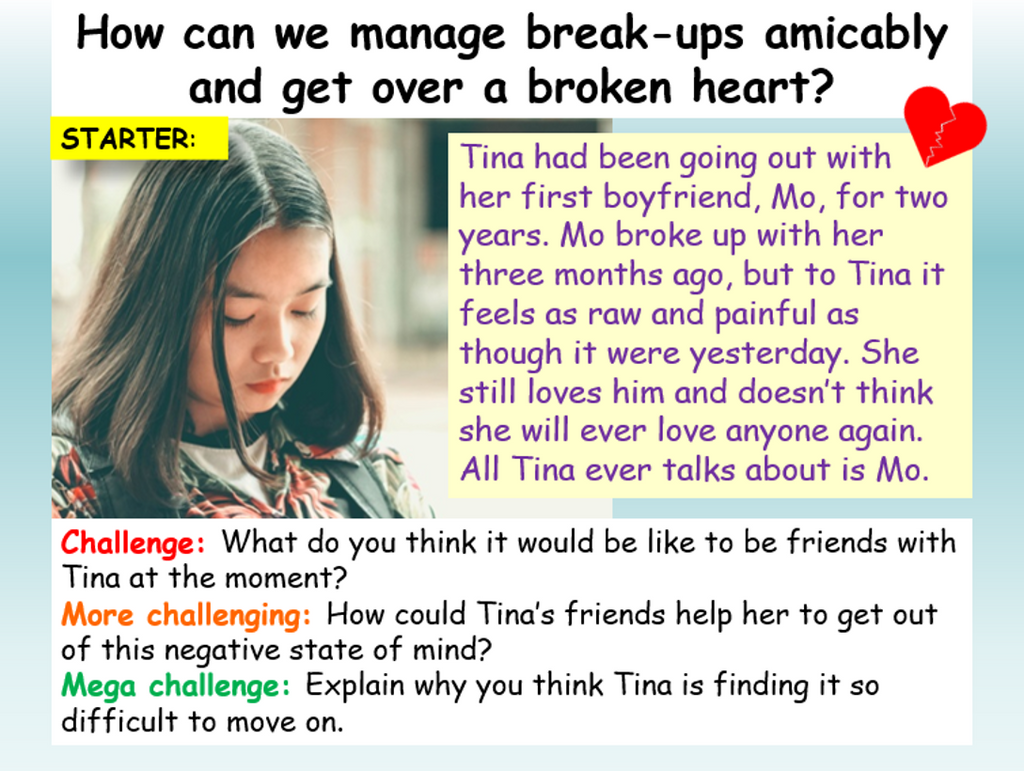 How can we manage break-ups amicably and get over a broken heart?

STARTER:

Tina had been going out with her first boyfriend, Mo, for two years. Mo broke up with her three months ago, but to Tina it feels as raw and painful as though it were yesterday. She still loves him and doesn't think she will ever love anyone again. All Tina ever talks about is Mo.

Challenge: What do you think it would be like to be friends with Tina at the moment?

More challenging: How could Tina's friends help her to get out of this negative state of mind?

Mega challenge: Explain why you think Tina is finding it so difficult to move on.